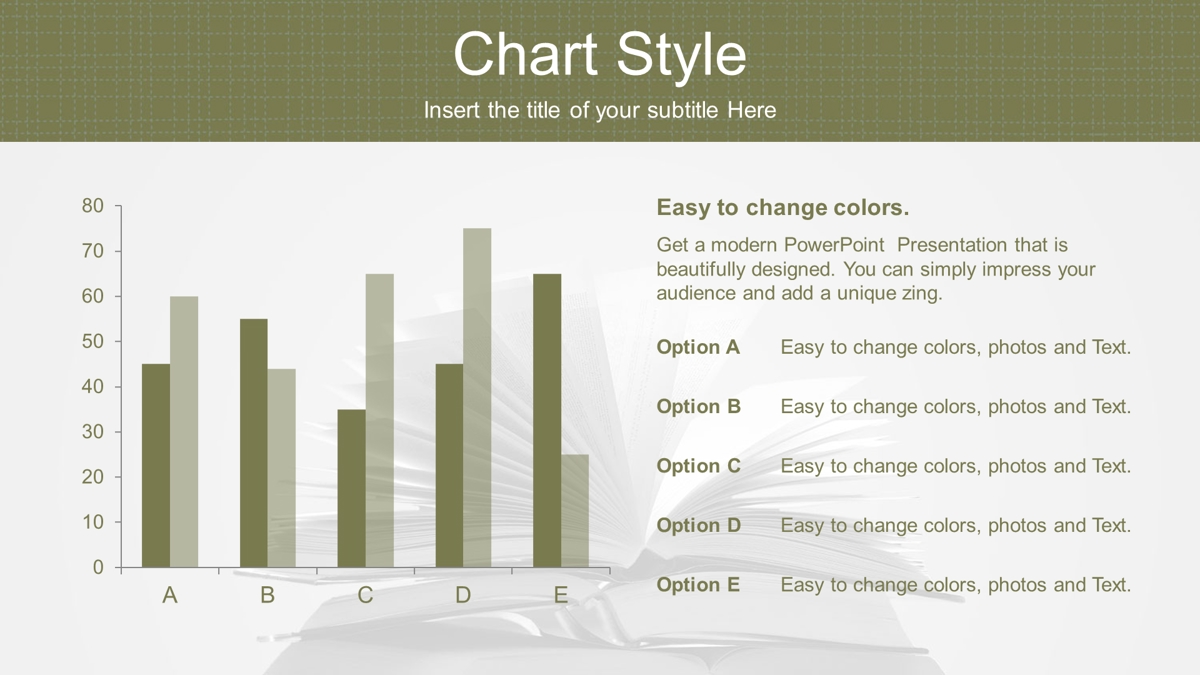 Chart Style

Insert the title of your subtitle Here

80
70
60
50
40
30
20
10
0

A B C D E

Easy to change colors.

Get a modern PowerPoint Presentation that is beautifully designed. You can simply impress your audience and add a unique zing.

Option A Easy to change colors, photos and Text.

Option B Easy to change colors, photos and Text.

Option C Easy to change colors, photos and Text.

Option D Easy to change colors, photos and Text.

Option E Easy to change colors, photos and Text.